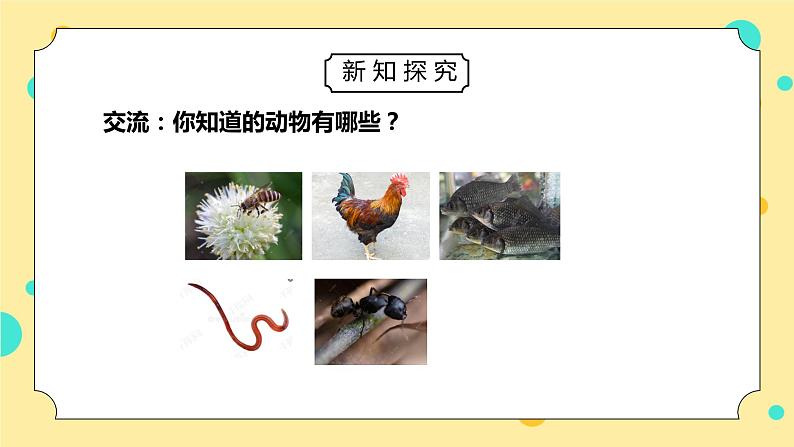 新知探究

交流：你知道的动物有哪些？